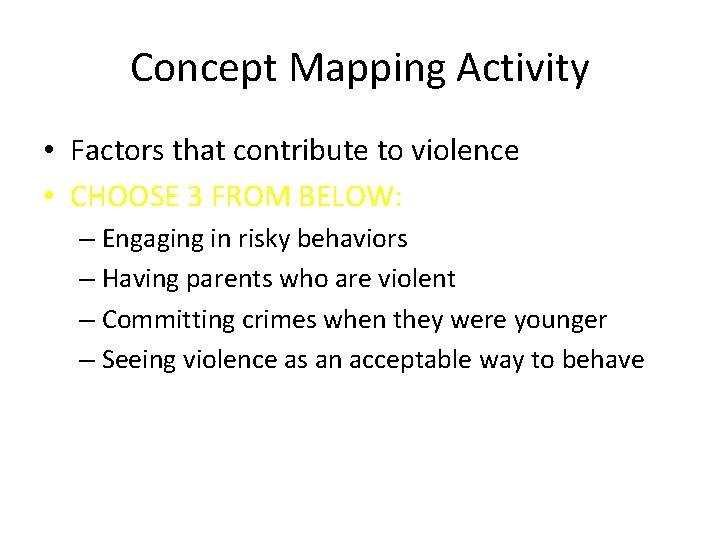 Concept Mapping Activity

• Factors that contribute to violence
• CHOOSE 3 FROM BELOW:
– Engaging in risky behaviors
– Having parents who are violent
– Committing crimes when they were younger
– Seeing violence as an acceptable way to behave